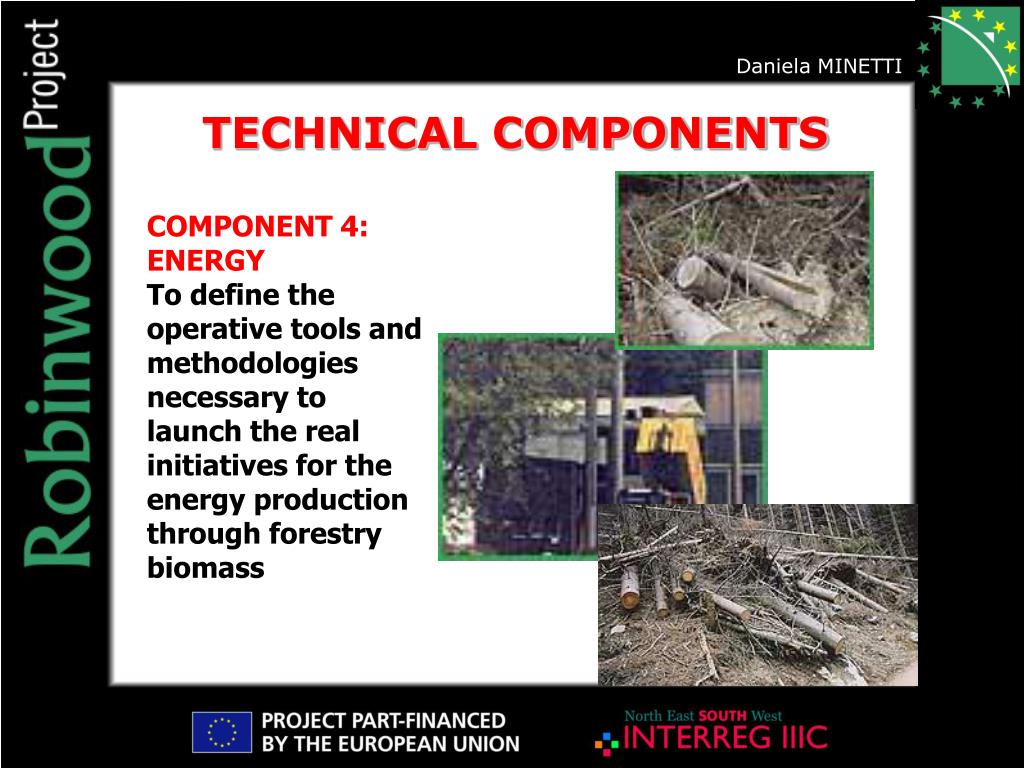 Robinwood Project

Daniela MINETTI

TECHNICAL COMPONENTS

COMPONENT 4: ENERGY
To define the operative tools and methodologies necessary to launch the real initiatives for the energy production through forestry biomass

PROJECT PART-FINANCED BY THE EUROPEAN UNION

North East SOUTH West
INTERREG IIIC